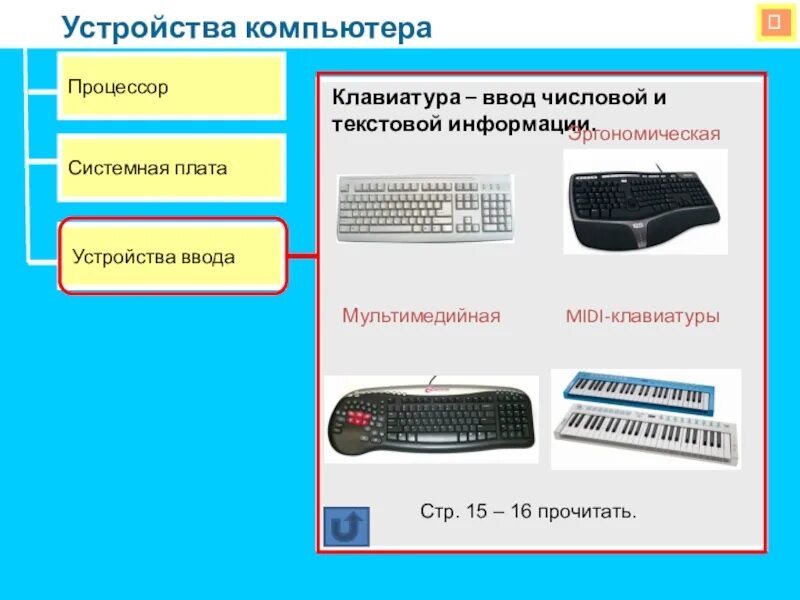 Устройства компьютера

Процессор

Системная плата

Устройства ввода

Клавиатура – ввод числовой и текстовой информации.

Эргономическая

Мультимедийная

MIDI-клавиатуры

Стр. 15 – 16 прочитать.